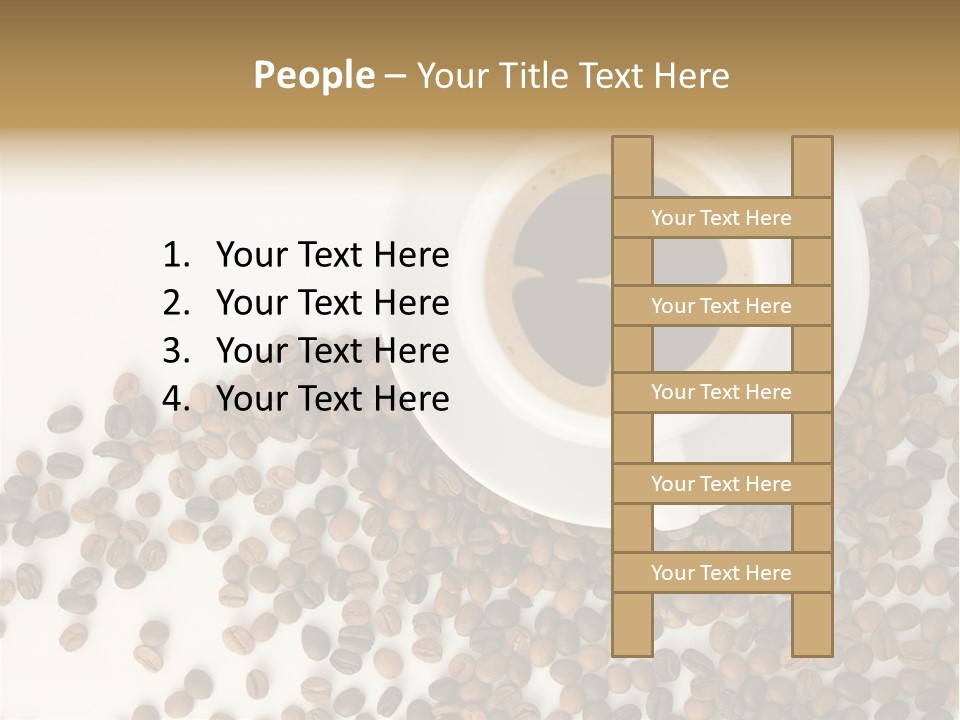 People – Your Title Text Here

1. Your Text Here
2. Your Text Here
3. Your Text Here
4. Your Text Here

Your Text Here

Your Text Here

Your Text Here

Your Text Here

Your Text Here